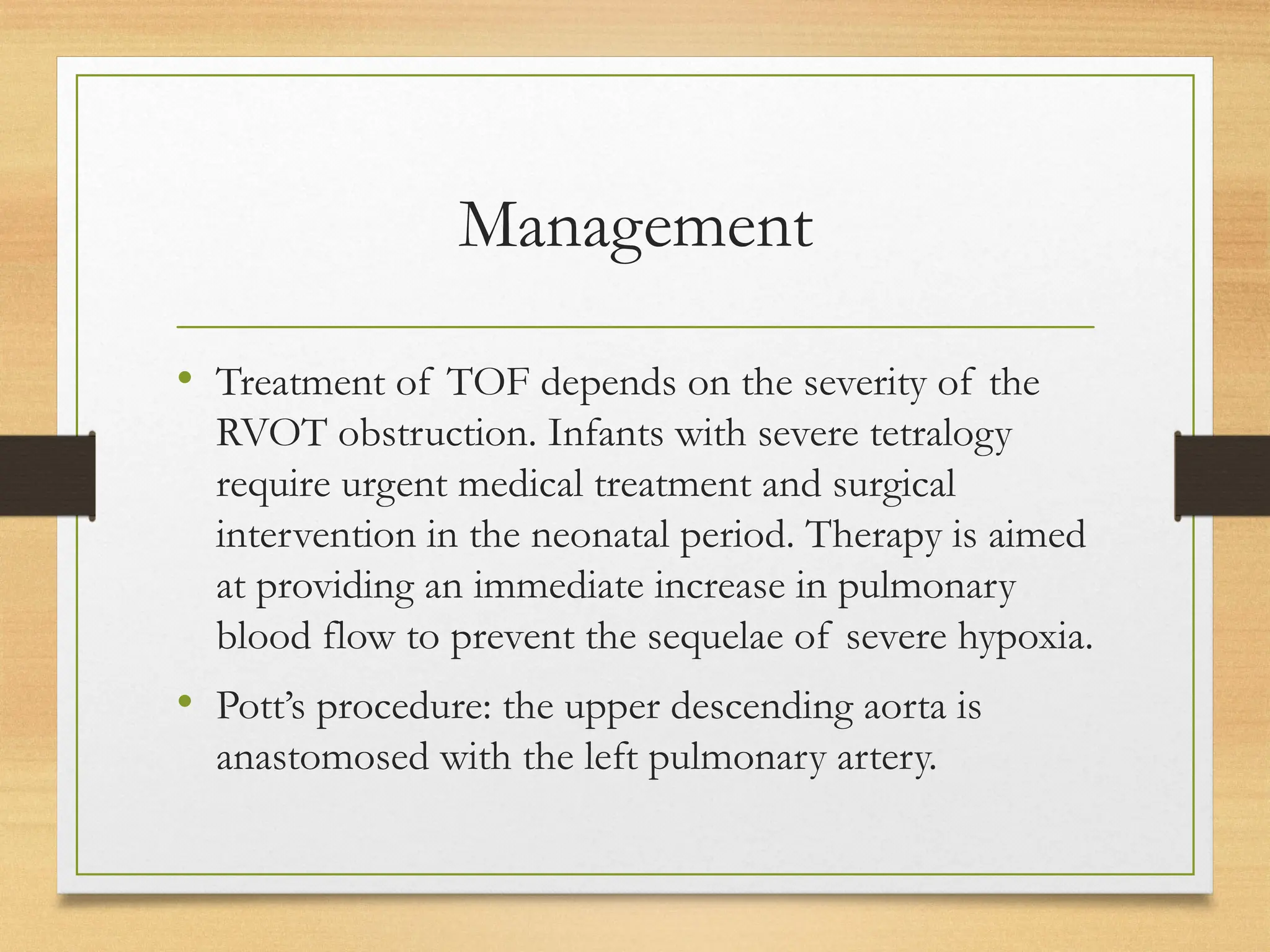 Management

• Treatment of TOF depends on the severity of the RVOT obstruction. Infants with severe tetralogy require urgent medical treatment and surgical intervention in the neonatal period. Therapy is aimed at providing an immediate increase in pulmonary blood flow to prevent the sequelae of severe hypoxia.

• Pott's procedure: the upper descending aorta is anastomosed with the left pulmonary artery.